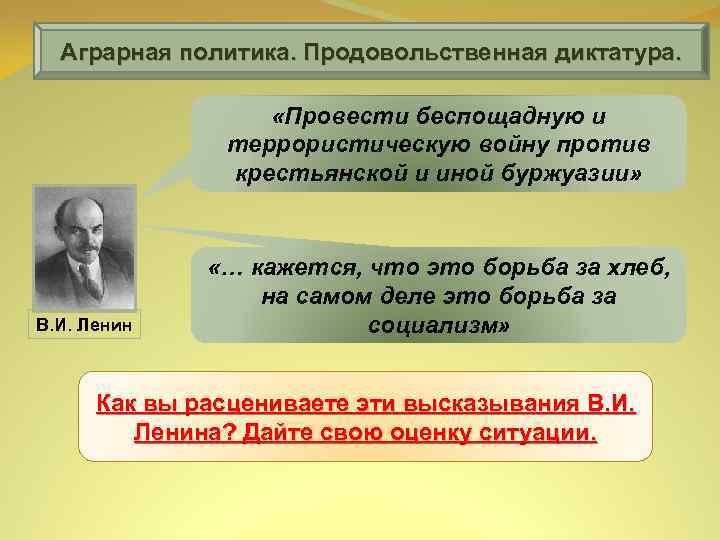 Аграрная политика. Продовольственная диктатура.

«Провести беспощадную и террористическую войну против крестьянской и иной буржуазии»

«… кажется, что это борьба за хлеб, на самом деле это борьба за социализм»

В.И. Ленин

Как вы расцениваете эти высказывания В.И. Ленина? Дайте свою оценку ситуации.